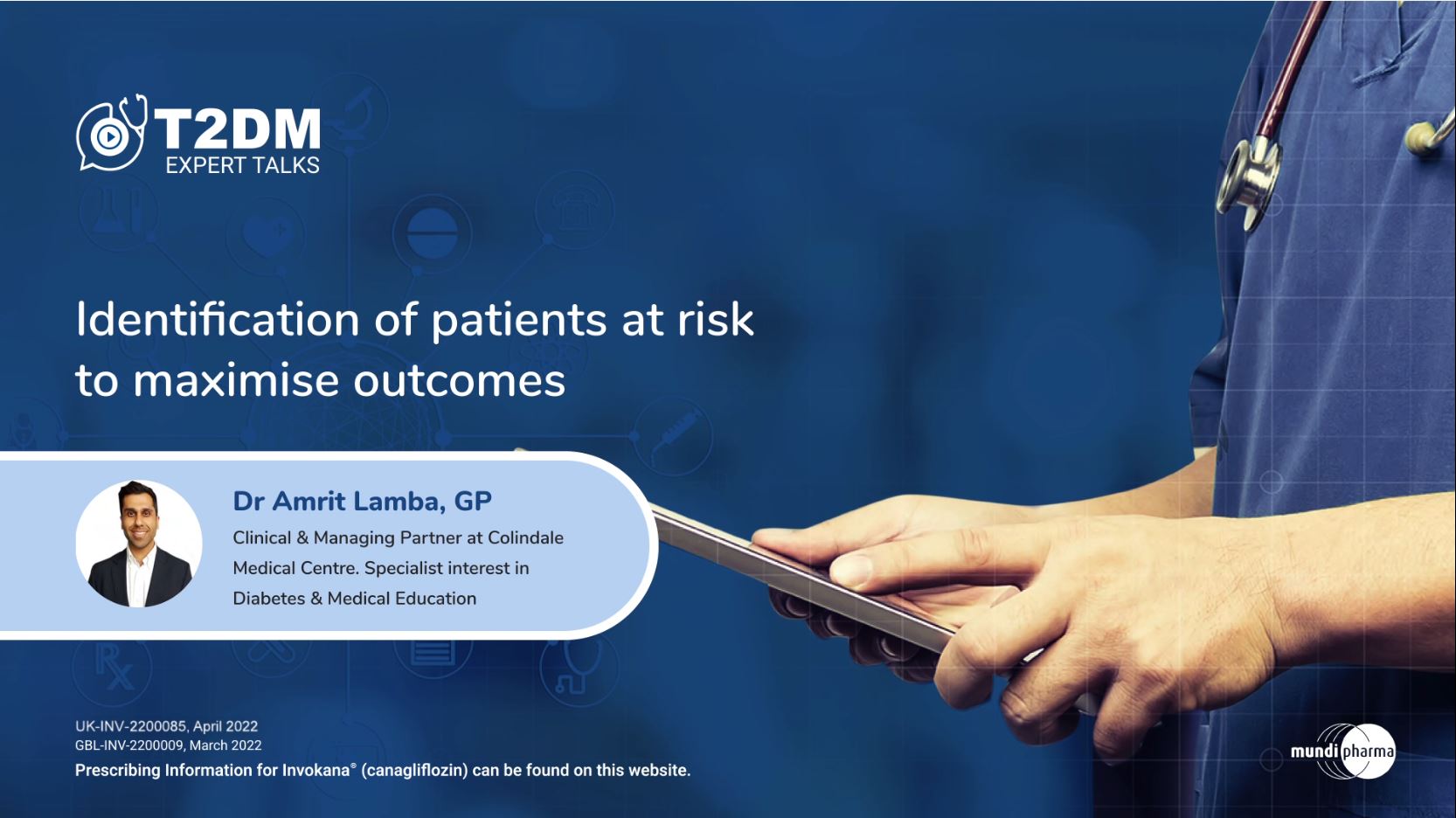 T2DM
EXPERT TALKS

Identification of patients at risk to maximise outcomes

Dr Amrit Lamba, GP

Clinical & Managing Partner at Colindale Medical Centre. Specialist interest in Diabetes & Medical Education

UK-INV-2200085, April 2022
GBL-INV-2200009, March 2022
Prescribing Information for Invokana® (canagliflozin) can be found on this website.

mundipharma